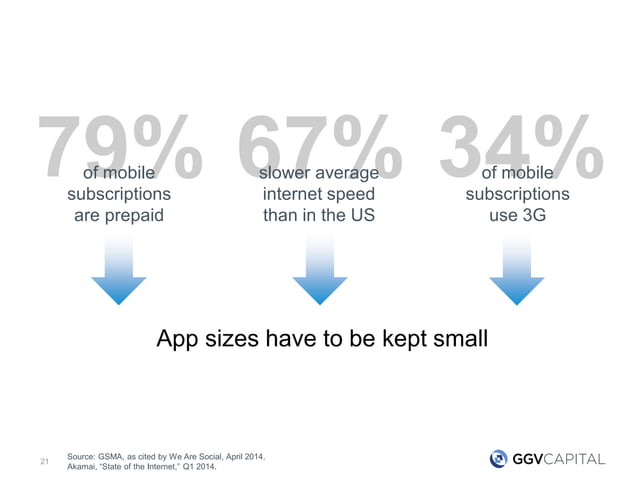 79%
of mobile subscriptions are prepaid

67%
slower average internet speed than in the US

34%
of mobile subscriptions use 3G

App sizes have to be kept small

21

Source: GSMA, as cited by We Are Social, April 2014. Akamai, "State of the Internet," Q1 2014.

GGVCAPITAL